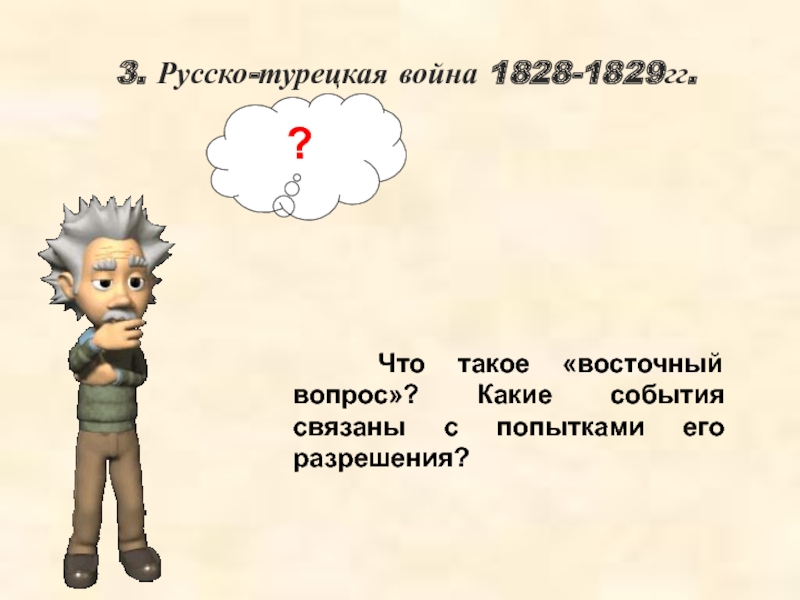 3. Русско-турецкая война 1828-1829гг.

?

Что такое «восточный вопрос»? Какие события связаны с попытками его разрешения?